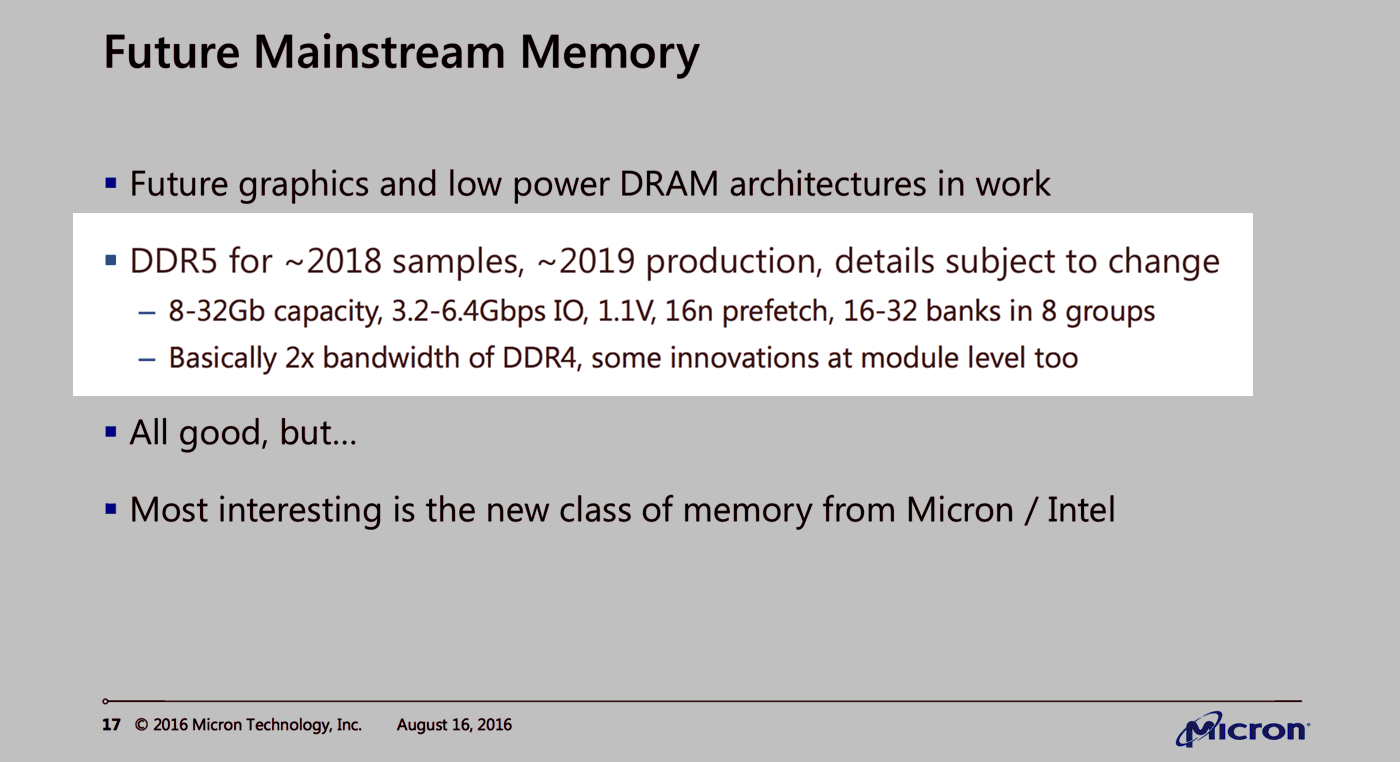 Future Mainstream Memory

▪ Future graphics and low power DRAM architectures in work

▪ DDR5 for ~2018 samples, ~2019 production, details subject to change
– 8-32Gb capacity, 3.2-6.4Gbps IO, 1.1V, 16n prefetch, 16-32 banks in 8 groups
– Basically 2x bandwidth of DDR4, some innovations at module level too

▪ All good, but…

▪ Most interesting is the new class of memory from Micron / Intel

17 © 2016 Micron Technology, Inc. August 16, 2016

Micron